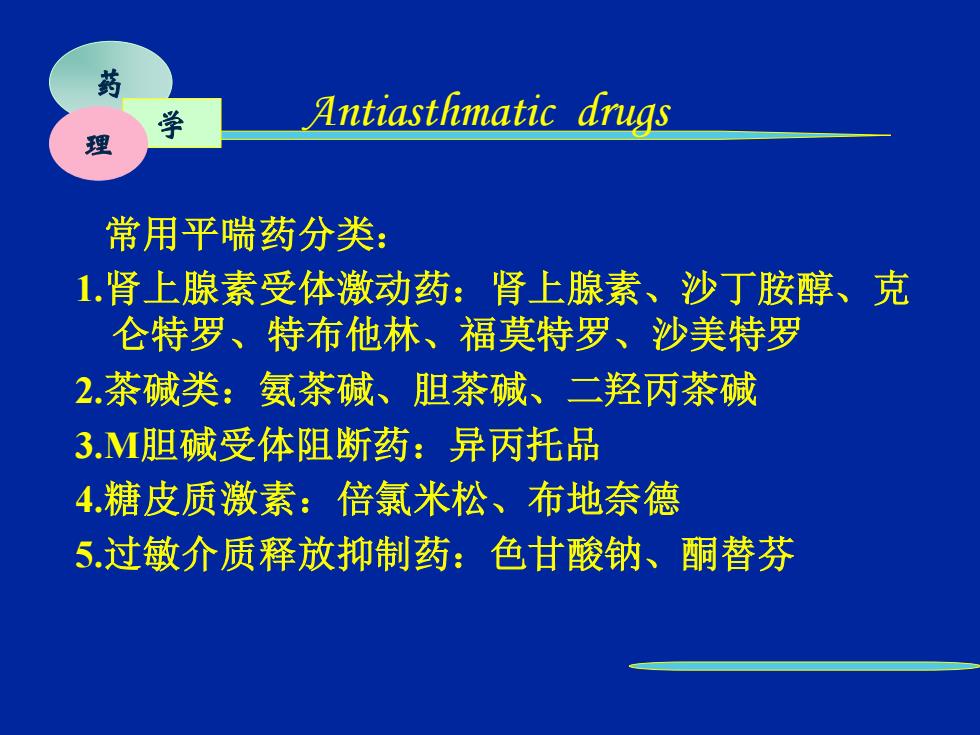 药
学
理

Antiasthmatic drugs

常用平喘药分类：

1.肾上腺素受体激动药：肾上腺素、沙丁胺醇、克仑特罗、特布他林、福莫特罗、沙美特罗

2.茶碱类：氨茶碱、胆茶碱、二羟丙茶碱

3.M胆碱受体阻断药：异丙托品

4.糖皮质激素：倍氯米松、布地奈德

5.过敏介质释放抑制药：色甘酸钠、酮替芬